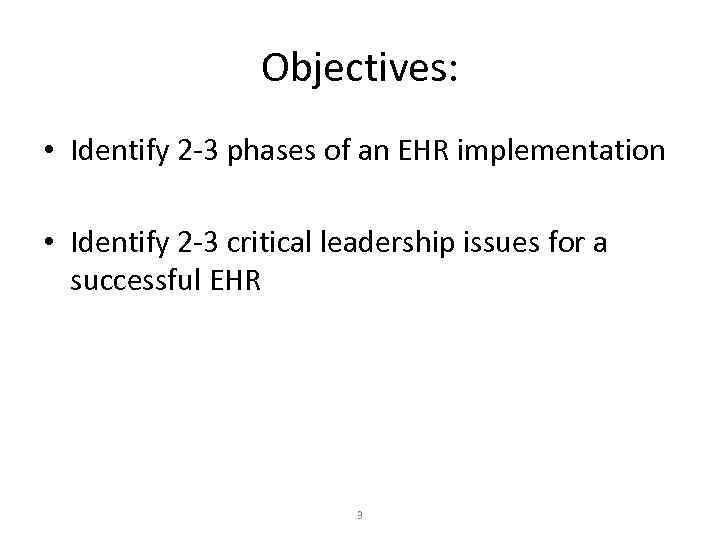 Objectives:

• Identify 2-3 phases of an EHR implementation

• Identify 2-3 critical leadership issues for a successful EHR

3